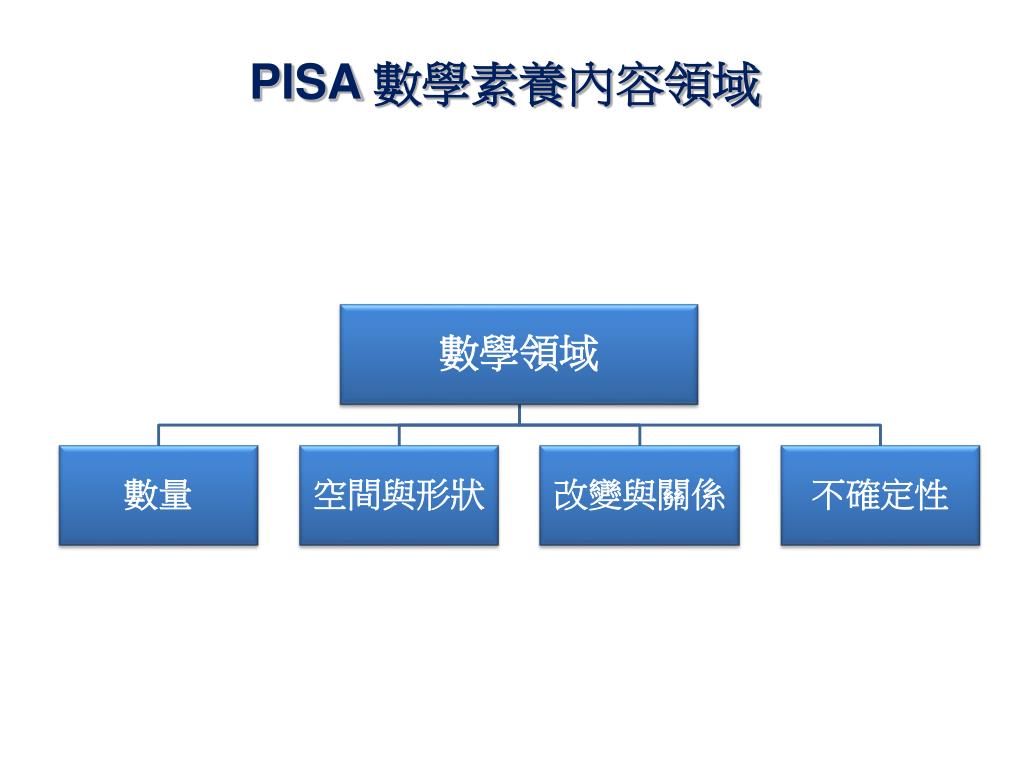 PISA 數學素養內容領域

數學領域

數量

空間與形狀

改變與關係

不確定性